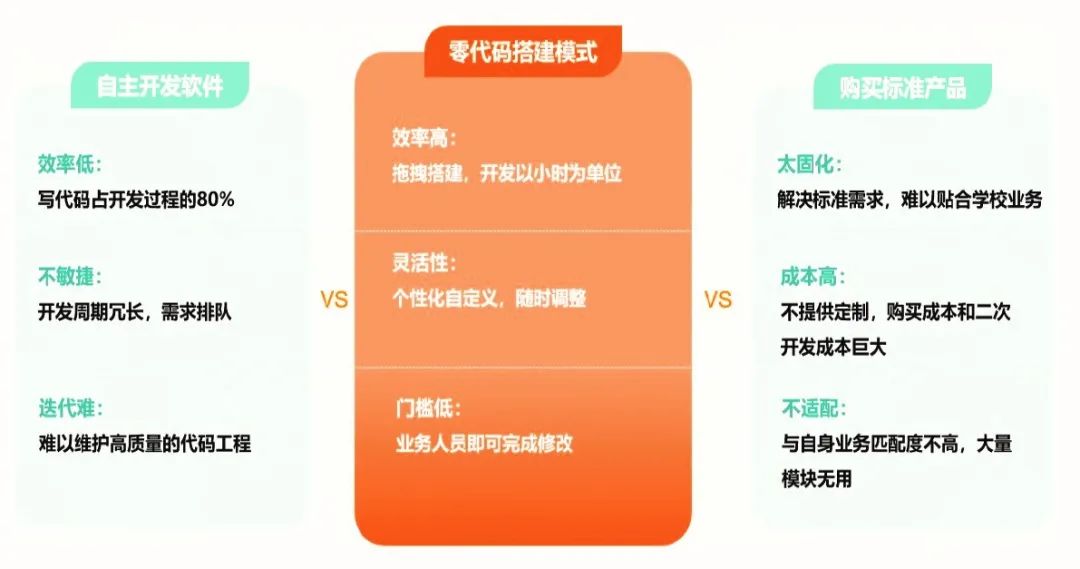 自主开发软件

效率低：
写代码占开发过程的80%

不敏捷：
开发周期冗长，需求排队

迭代难：
难以维护高质量的代码工程

VS

零代码搭建模式

效率高：
拖拽搭建，开发以小时为单位

灵活性：
个性化自定义，随时调整

门槛低：
业务人员即可完成修改

VS

购买标准产品

太固化：
解决标准需求，难以贴合学校业务

成本高：
不提供定制，购买成本和二次开发成本巨大

不适配：
与自身业务匹配度不高，大量模块无用